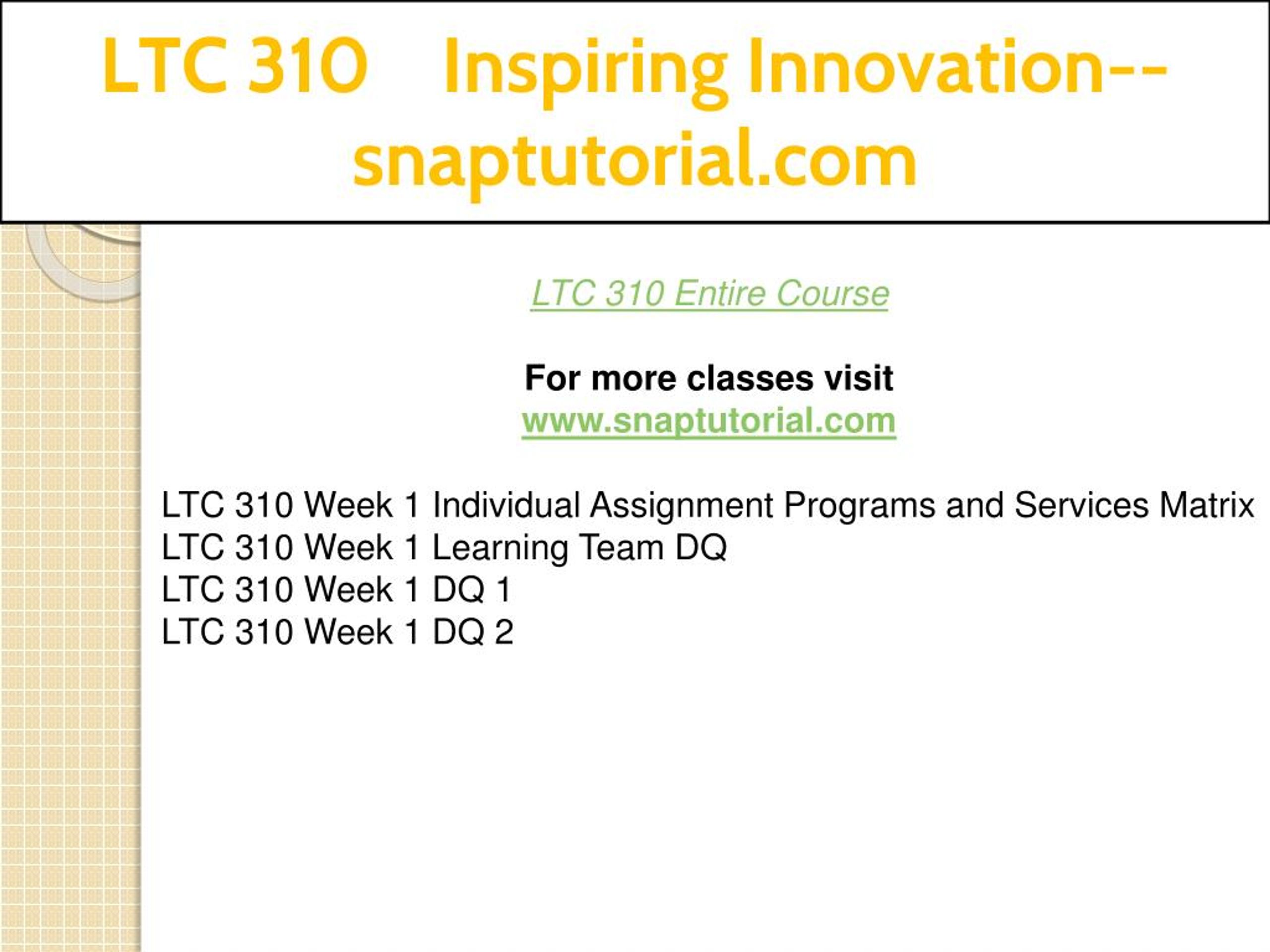 LTC 310 Inspiring Innovation--snaptutorial.com

LTC 310 Entire Course

For more classes visit
www.snaptutorial.com

LTC 310 Week 1 Individual Assignment Programs and Services Matrix
LTC 310 Week 1 Learning Team DQ
LTC 310 Week 1 DQ 1
LTC 310 Week 1 DQ 2